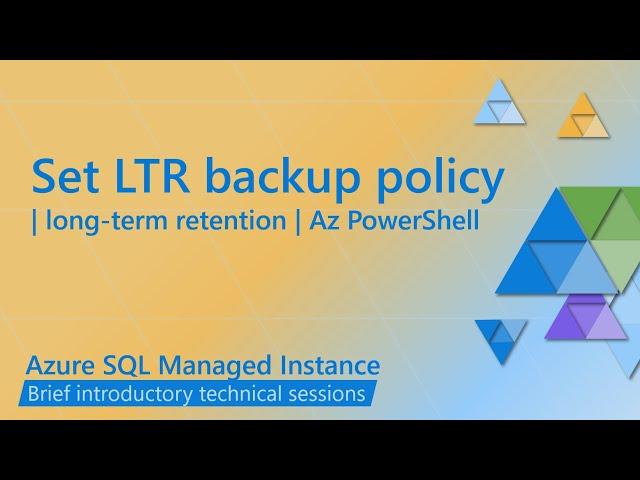 Set LTR backup policy
| long-term retention | Az PowerShell

Azure SQL Managed Instance
Brief introductory technical sessions